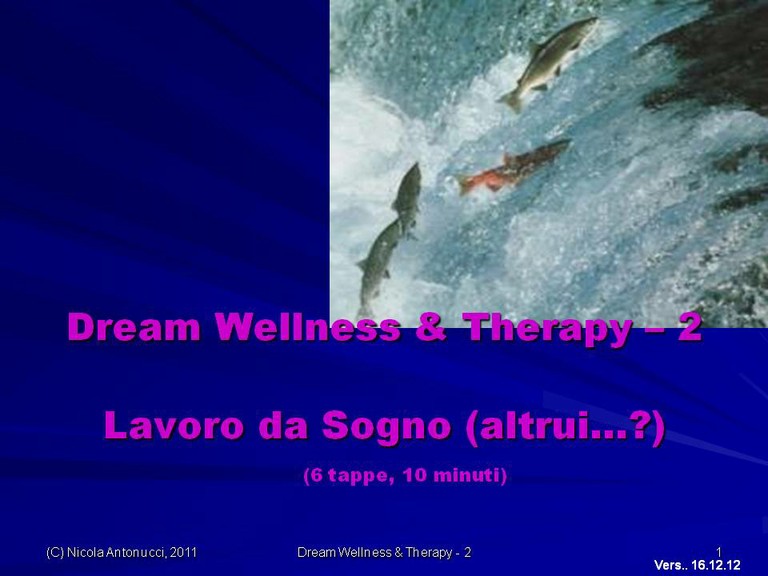 Dream Wellness & Therapy – 2

Lavoro da Sogno (altrui…?)

(6 tappe, 10 minuti)

(C) Nicola Antonucci, 2011

Dream Wellness & Therapy - 2

1

Vers.. 16.12.12